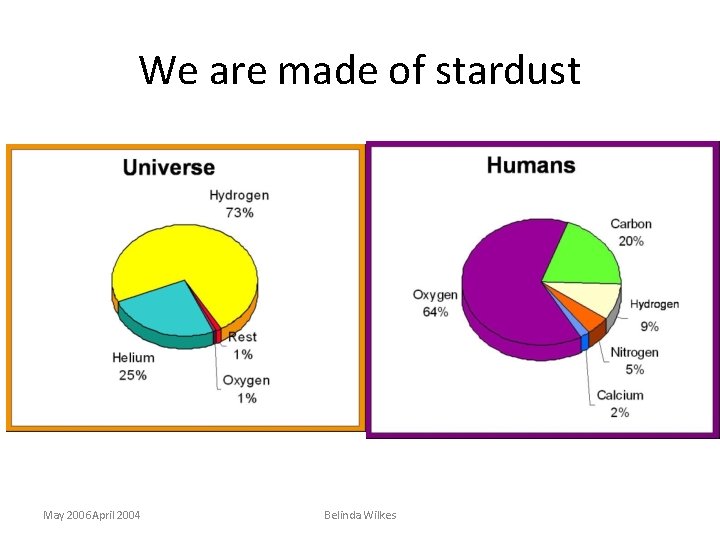 We are made of stardust

Universe

Hydrogen
73%

Helium
25%

Rest
1%

Oxygen
1%

Humans

Carbon
20%

Oxygen
64%

Hydrogen
9%

Nitrogen
5%

Calcium
2%

May 2006April 2004

Belinda Wilkes